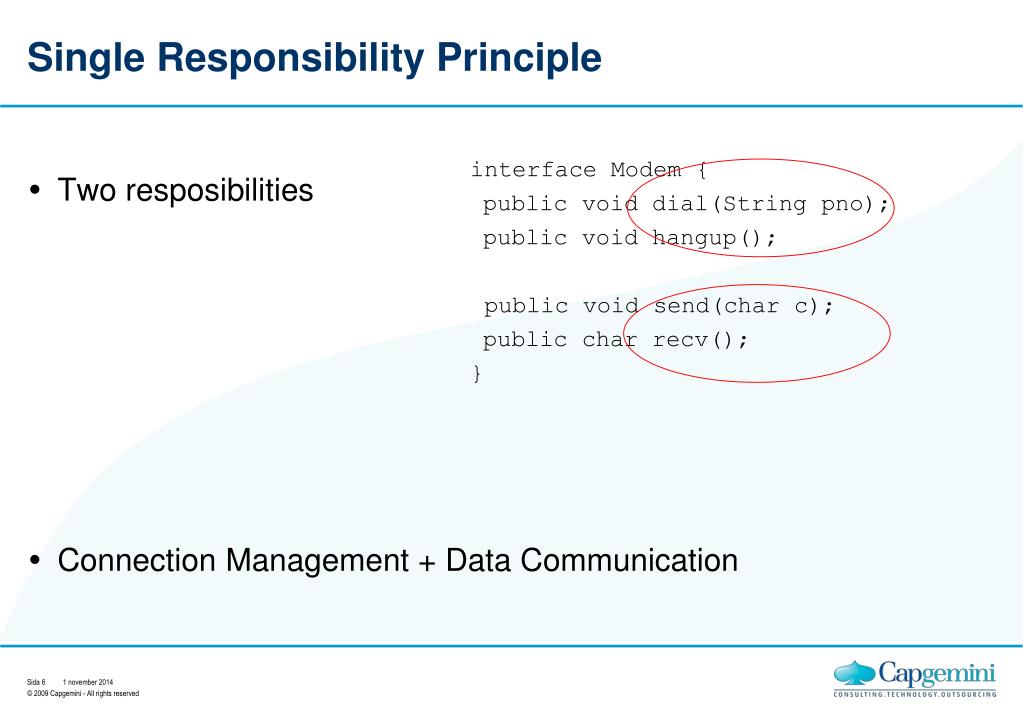 Single Responsibility Principle

• Two resposibilities

interface Modem {
 public void dial(String pno);
 public void hangup();

 public void send(char c);
 public char recv();
}

• Connection Management + Data Communication

Sida 6 1 november 2014
© 2009 Capgemini - All rights reserved

Capgemini
CONSULTING.TECHNOLOGY.OUTSOURCING